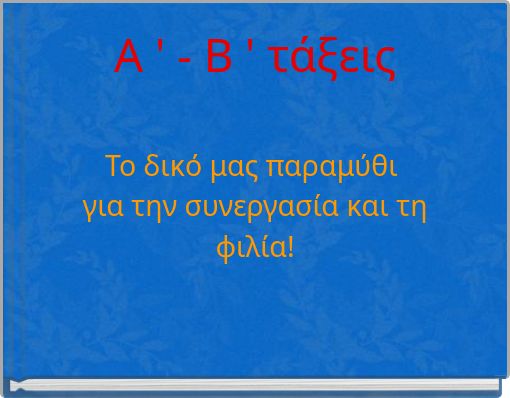 Α ' - Β ' τάξεις

Το δικό μας παραμύθι για την συνεργασία και τη φιλία!